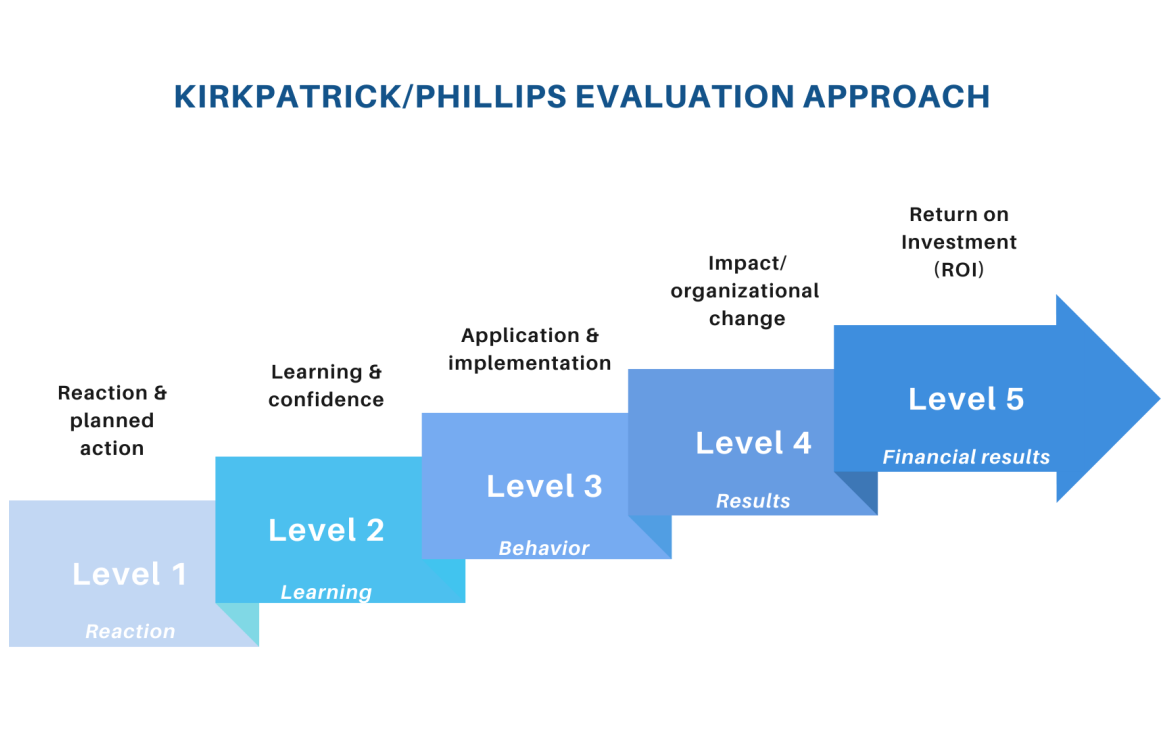 KIRKPATRICK/PHILLIPS EVALUATION APPROACH

Reaction & planned action

Level 1

Reaction

Learning & confidence

Level 2

Learning

Application & implementation

Level 3

Behavior

Impact/ organizational change

Level 4

Results

Return on Investment (ROI)

Level 5

Financial results